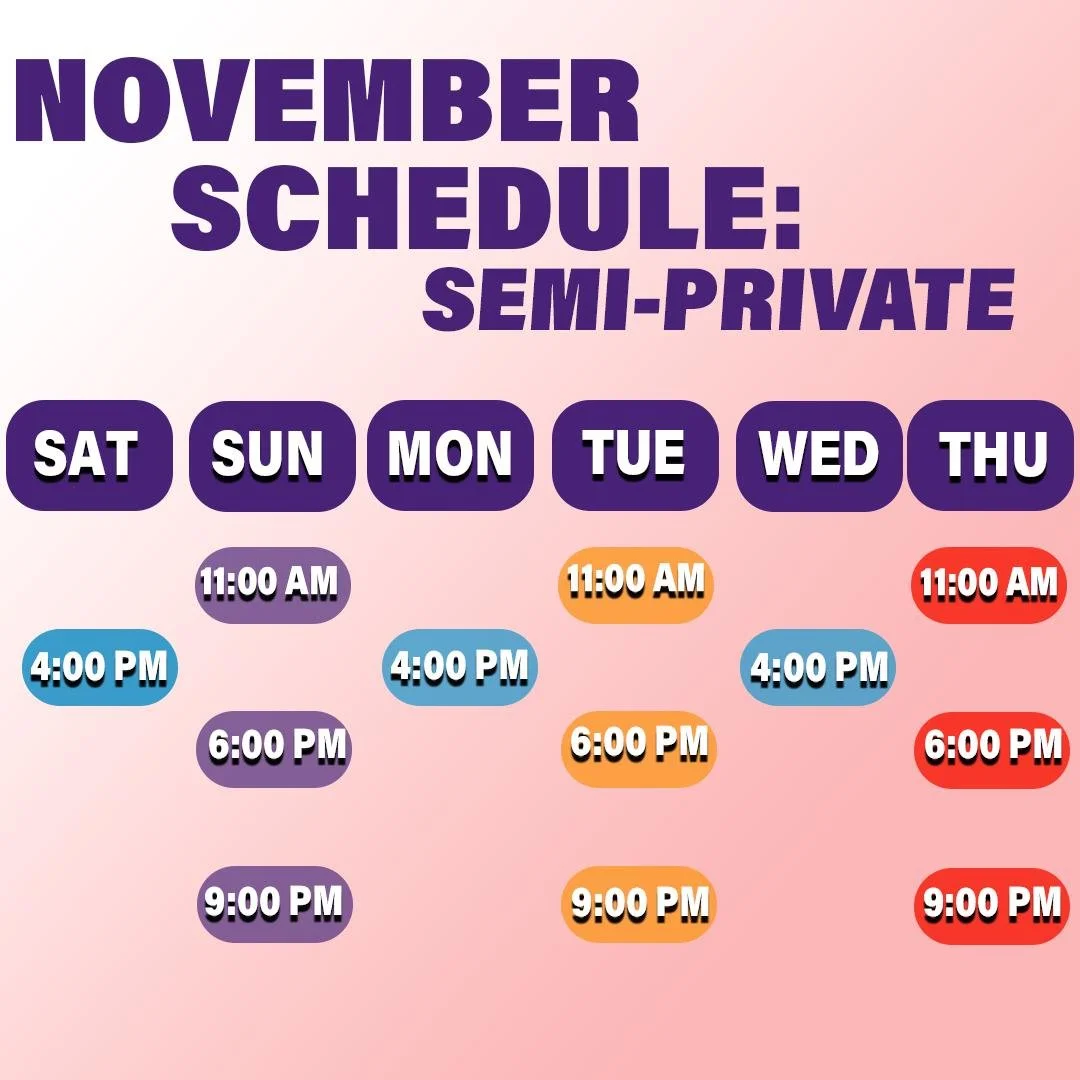 NOVEMBER SCHEDULE: SEMI-PRIVATE

| SAT | SUN | MON | TUE | WED | THU |
|---|---|---|---|---|---|
| | 11:00 AM | | 11:00 AM | | 11:00 AM |
| 4:00 PM | | 4:00 PM | | 4:00 PM | |
| | 6:00 PM | | 6:00 PM | | 6:00 PM |
| | 9:00 PM | | 9:00 PM | | 9:00 PM |